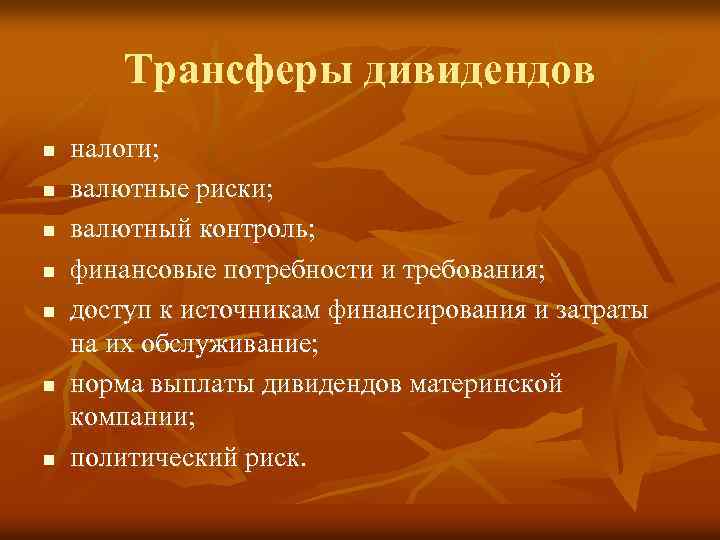 Трансферы дивидендов

- налоги;
- валютные риски;
- валютный контроль;
- финансовые потребности и требования;
- доступ к источникам финансирования и затраты на их обслуживание;
- норма выплаты дивидендов материнской компании;
- политический риск.